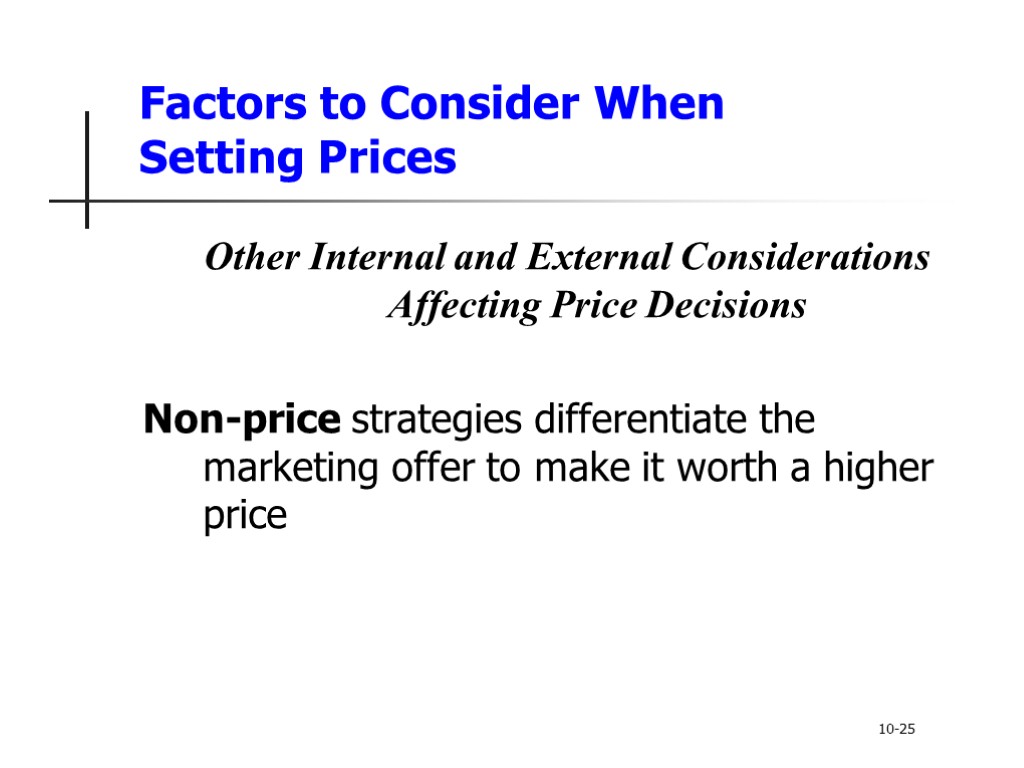 Factors to Consider When Setting Prices

Other Internal and External Considerations Affecting Price Decisions

Non-price strategies differentiate the marketing offer to make it worth a higher price

10-25